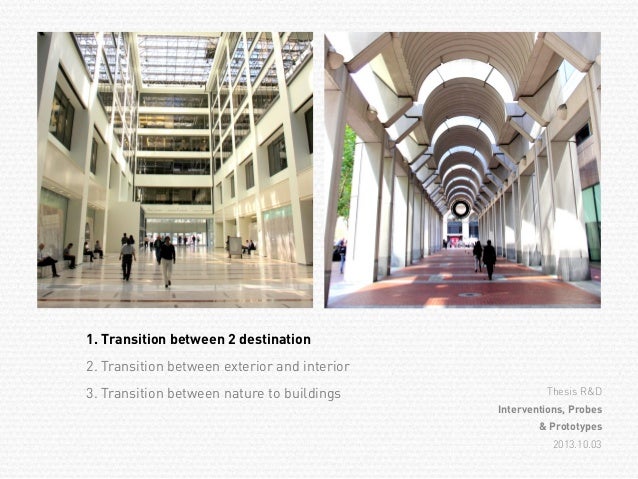 1. Transition between 2 destination
2. Transition between exterior and interior
3. Transition between nature to buildings

Thesis R&D
Interventions, Probes
& Prototypes
2013.10.03